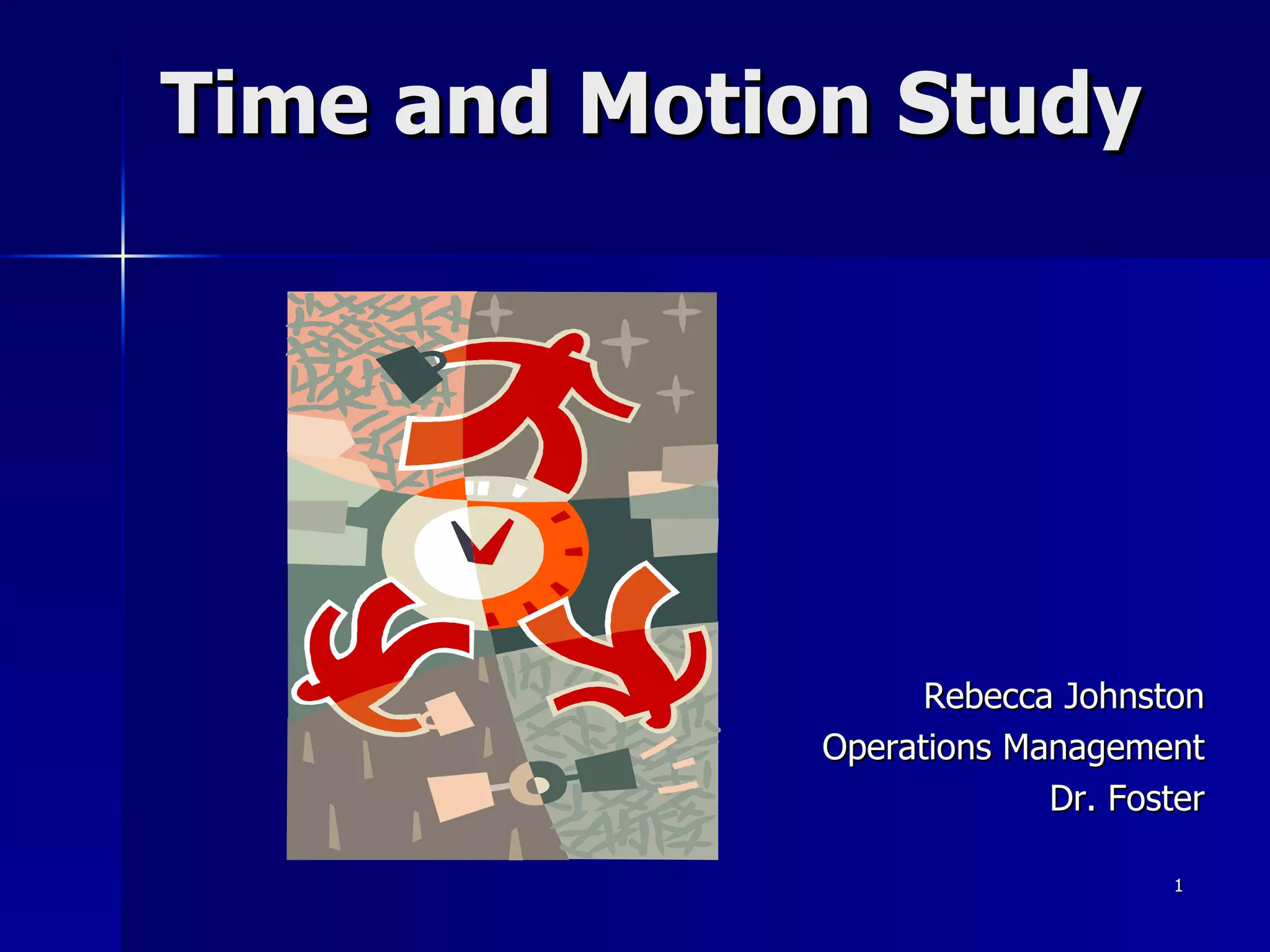 Time and Motion Study

Rebecca Johnston
Operations Management
Dr. Foster

1